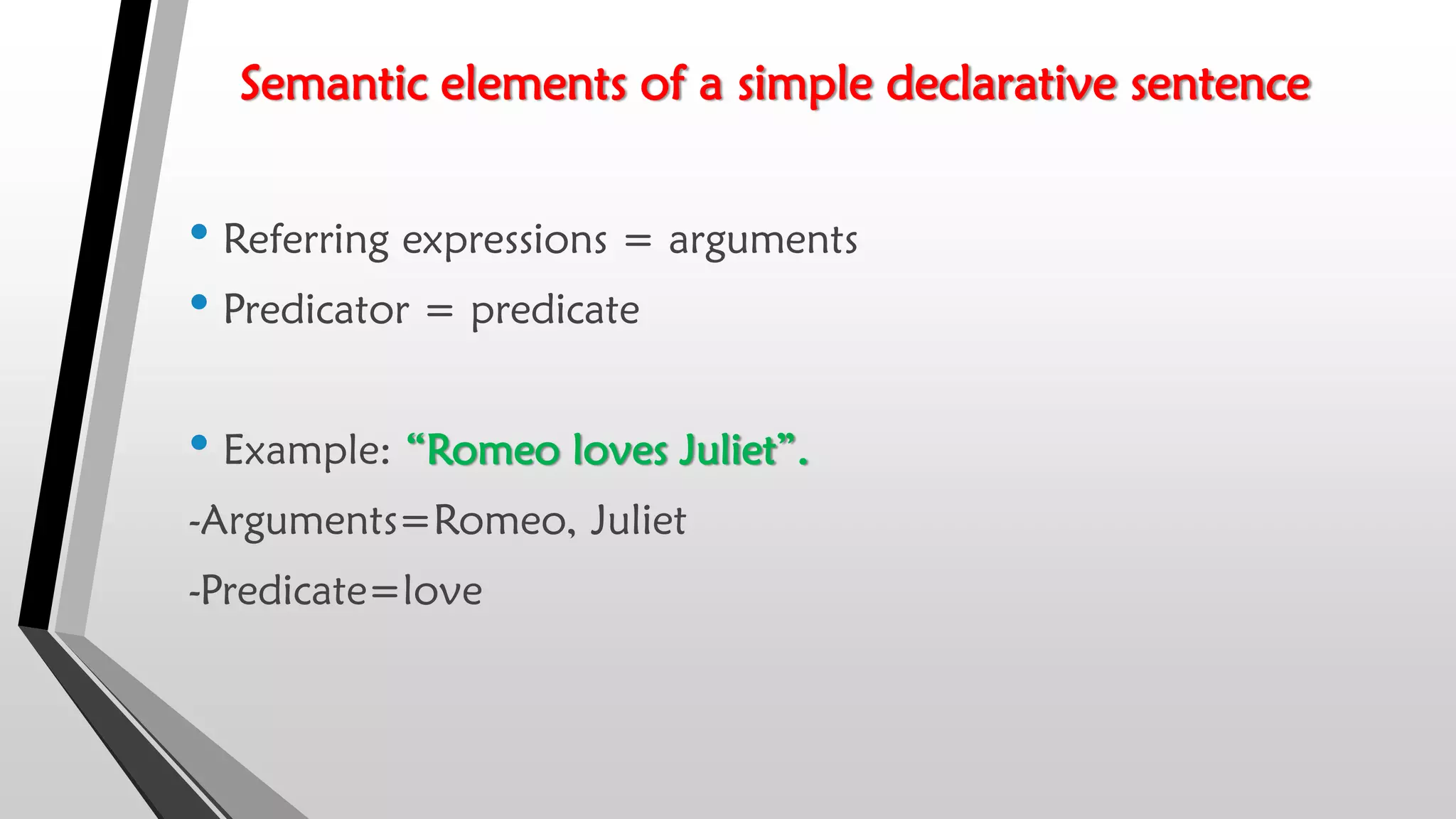 Semantic elements of a simple declarative sentence

• Referring expressions = arguments
• Predicator = predicate

• Example: “Romeo loves Juliet”.
-Arguments=Romeo, Juliet
-Predicate=love